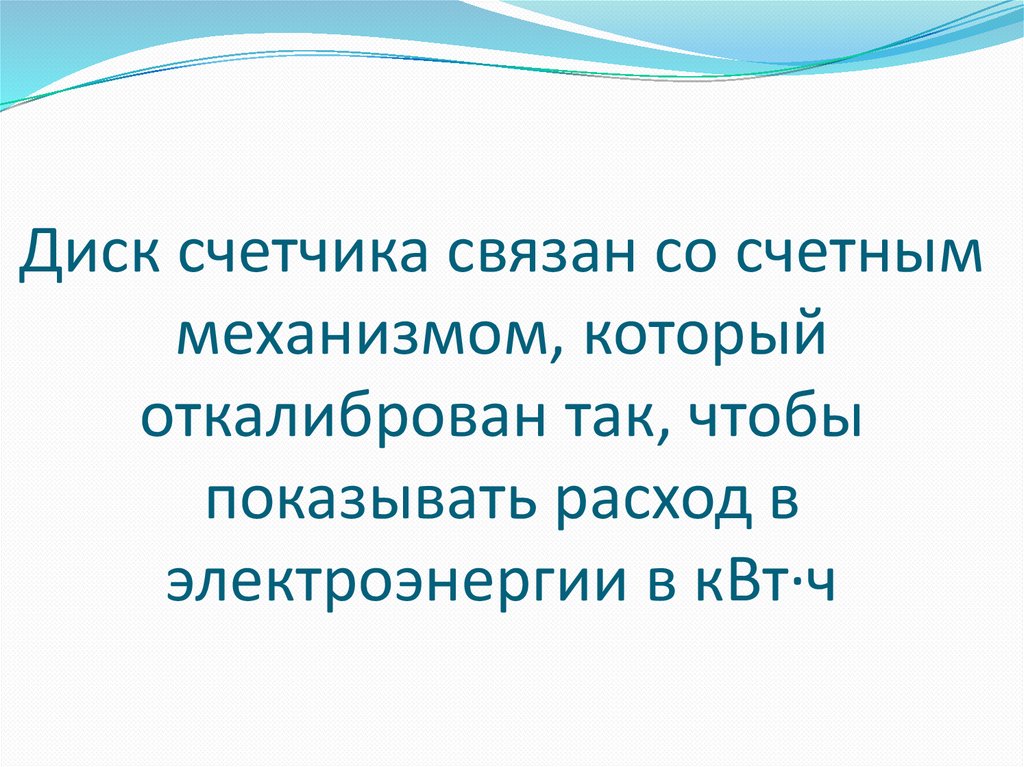 Диск счетчика связан со счетным механизмом, который откалиброван так, чтобы показывать расход в электроэнергии в кВт·ч